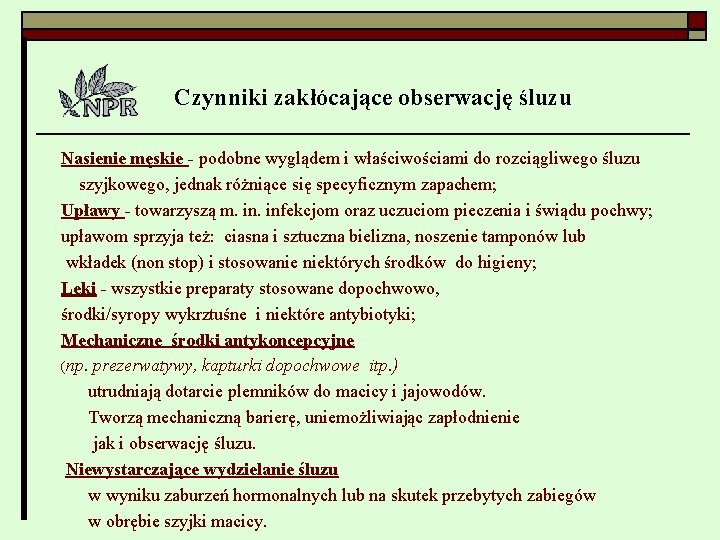 NPR

Czynniki zakłócające obserwację śluzu

Nasienie męskie - podobne wyglądem i właściwościami do rozciągliwego śluzu szyjkowego, jednak różniące się specyficznym zapachem;

Upławy - towarzyszą m. in. infekcjom oraz uczuciom pieczenia i świądu pochwy; upławom sprzyja też: ciasna i sztuczna bielizna, noszenie tamponów lub wkładek (non stop) i stosowanie niektórych środków do higieny;

Leki - wszystkie preparaty stosowane dopochwowo, środki/syropy wykrztuśne i niektóre antybiotyki;

Mechaniczne środki antykoncepcyjne

(np. prezerwatywy, kapturki dopochwowe itp.)

utrudniają dotarcie plemników do macicy i jajowodów.

Tworzą mechaniczną barierę, uniemożliwiając zapłodnienie jak i obserwację śluzu.

Niewystarczające wydzielanie śluzu

w wyniku zaburzeń hormonalnych lub na skutek przebytych zabiegów w obrębie szyjki macicy.